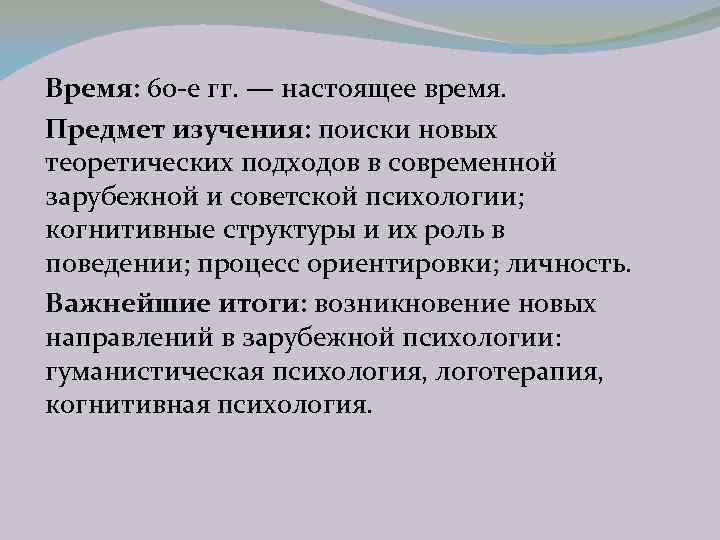 Время: 60-е гг. — настоящее время.

Предмет изучения: поиски новых теоретических подходов в современной зарубежной и советской психологии; когнитивные структуры и их роль в поведении; процесс ориентировки; личность.

Важнейшие итоги: возникновение новых направлений в зарубежной психологии: гуманистическая психология, логотерапия, когнитивная психология.